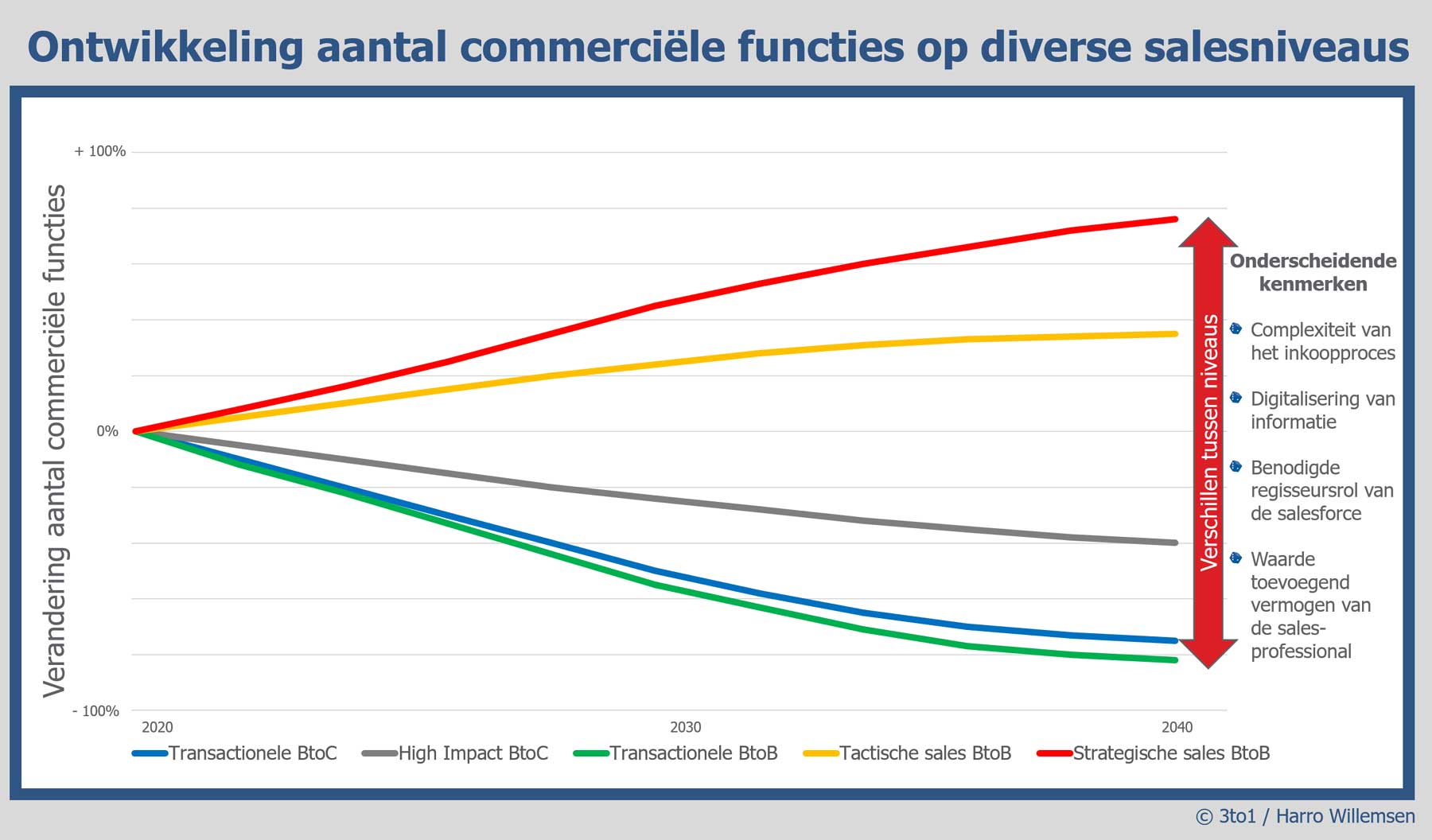 Ontwikkeling aantal commerciële functies op diverse salesniveaus

Verandering aantal commerciële functies

+ 100%

0%

- 100%

2020

2030

2040

Verschillen tussen niveaus

Onderscheidende kenmerken

Complexiteit van het inkoopproces

Digitalisering van informatie

Benodigde regisseursrol van de salesforce

Waarde toevoegend vermogen van de sales-professional

Transactionele BtoC
High Impact BtoC
Transactionele BtoB
Tactische sales BtoB
Strategische sales BtoB

© 3to1 / Harro Willemsen